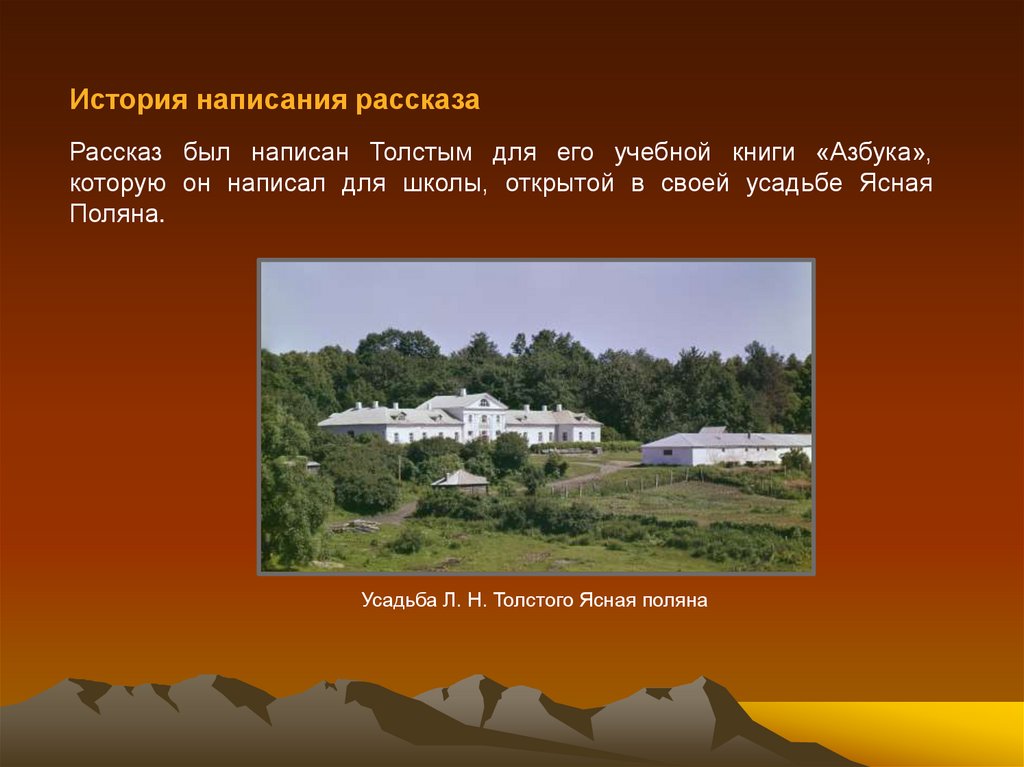 История написания рассказа

Рассказ был написан Толстым для его учебной книги «Азбука», которую он написал для школы, открытой в своей усадьбе Ясная Поляна.

Усадьба Л. Н. Толстого Ясная поляна